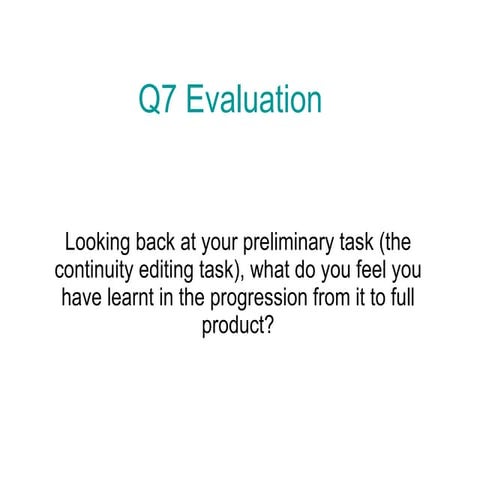 Q7 Evaluation

Looking back at your preliminary task (the continuity editing task), what do you feel you have learnt in the progression from it to full product?